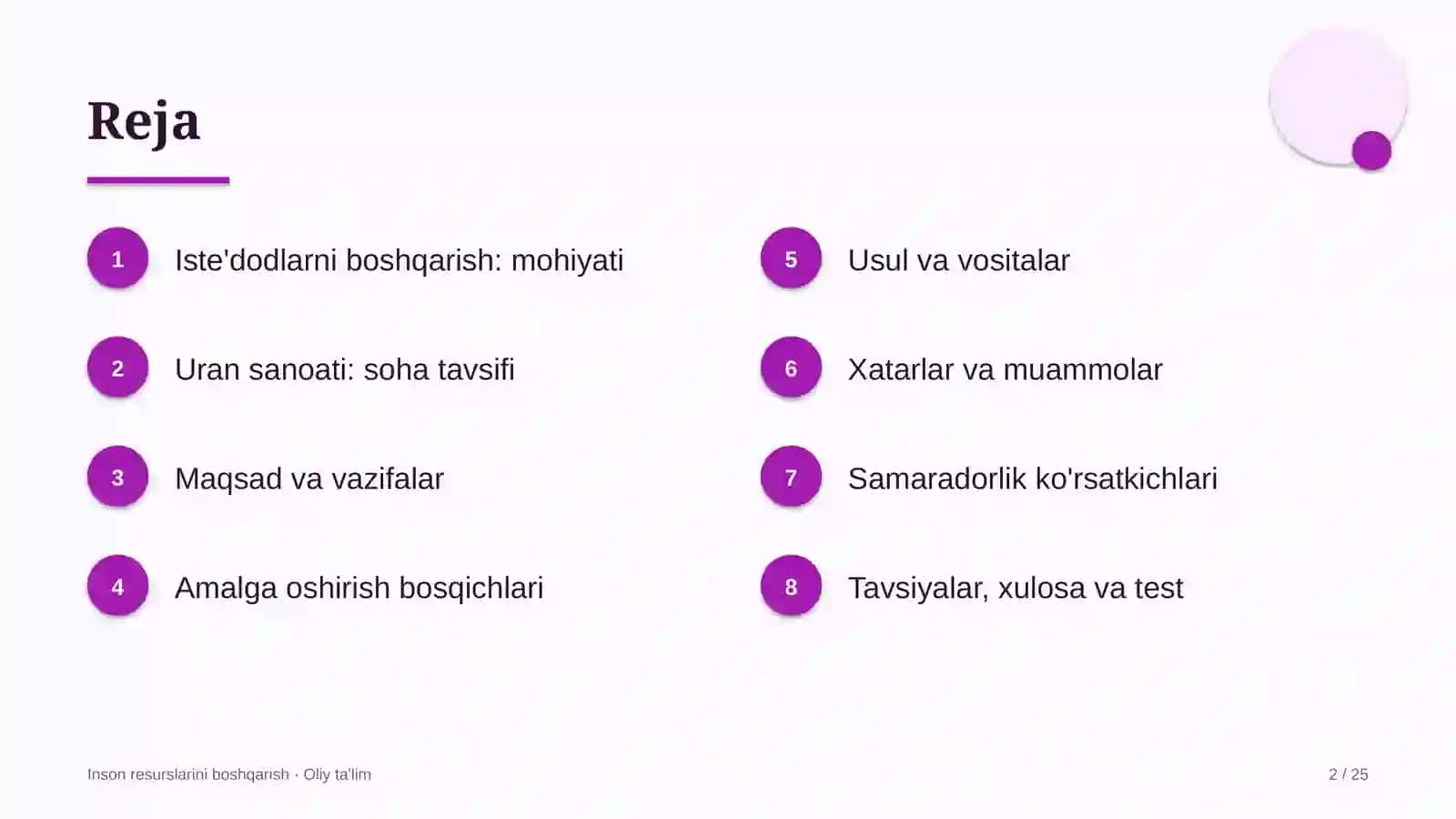 Reja

1 Iste'dodlarni boshqarish: mohiyati

2 Uran sanoati: soha tavsifi

3 Maqsad va vazifalar

4 Amalga oshirish bosqichlari

5 Usul va vositalar

6 Xatarlar va muammolar

7 Samaradorlik ko'rsatkichlari

8 Tavsiyalar, xulosa va test

Inson resurslarini boshqarish · Oliy ta'lim

2 / 25